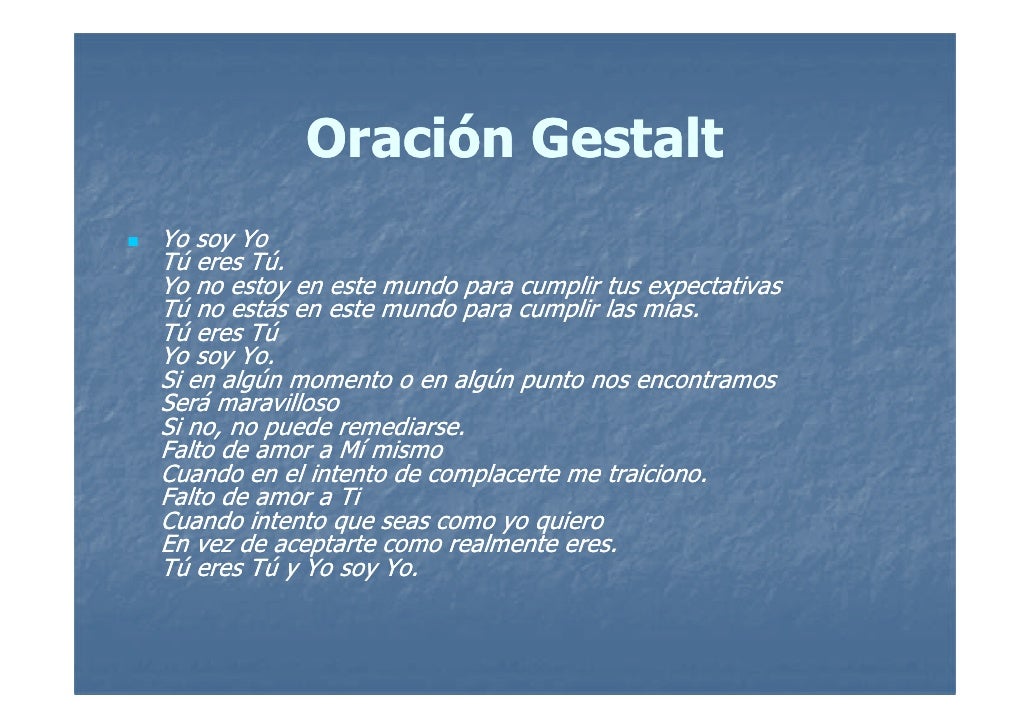 Oración Gestalt

Yo soy Yo
Tú eres Tú.
Yo no estoy en este mundo para cumplir tus expectativas
Tú no estás en este mundo para cumplir las mías.
Tú eres Tú
Yo soy Yo.
Si en algún momento o en algún punto nos encontramos
Será maravilloso
Si no, no puede remediarse.
Falto de amor a Mí mismo
Cuando en el intento de complacerte me traiciono.
Falto de amor a Ti
Cuando intento que seas como yo quiero
En vez de aceptarte como realmente eres.
Tú eres Tú y Yo soy Yo.